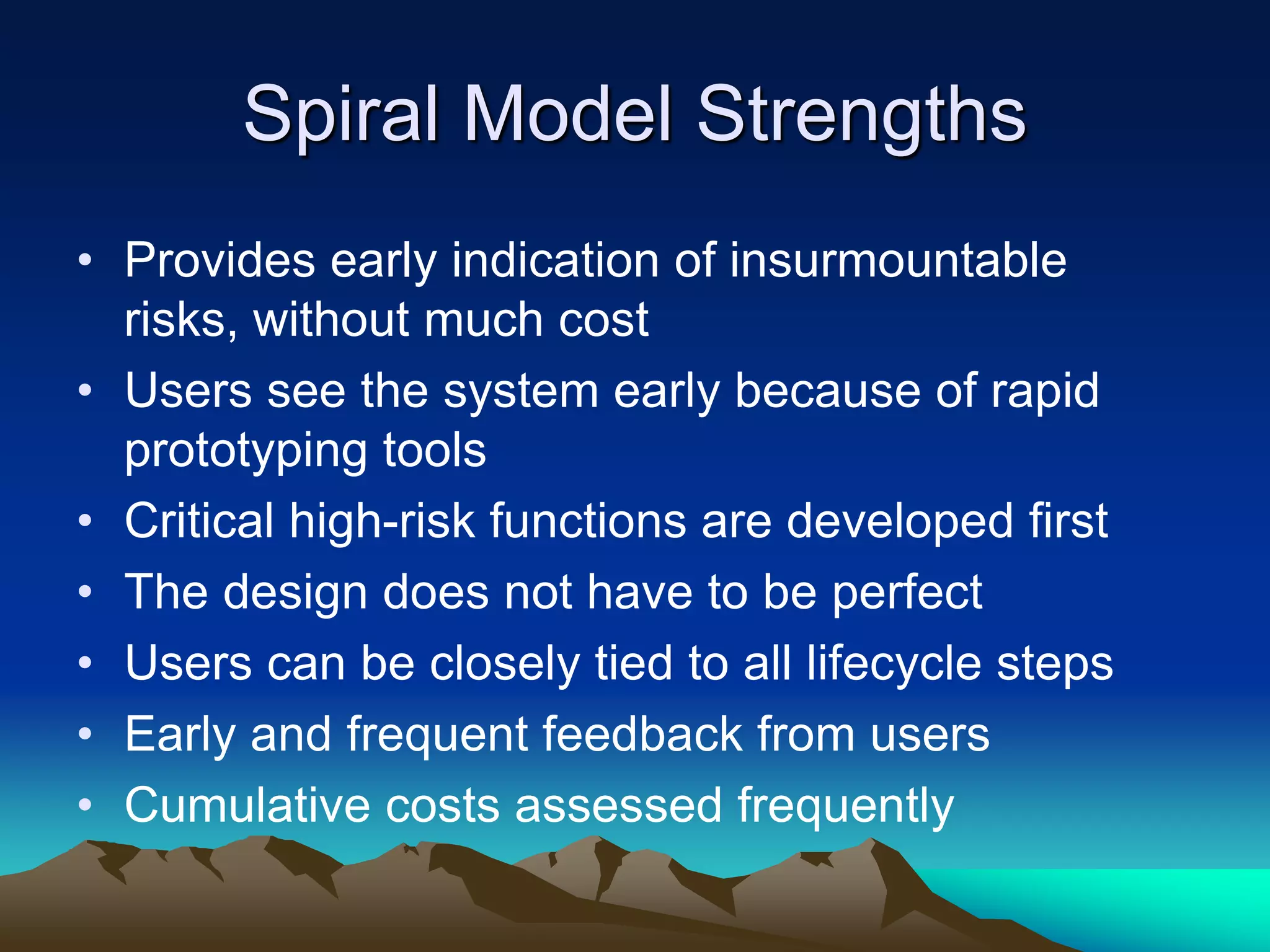 Spiral Model Strengths

• Provides early indication of insurmountable risks, without much cost
• Users see the system early because of rapid prototyping tools
• Critical high-risk functions are developed first
• The design does not have to be perfect
• Users can be closely tied to all lifecycle steps
• Early and frequent feedback from users
• Cumulative costs assessed frequently